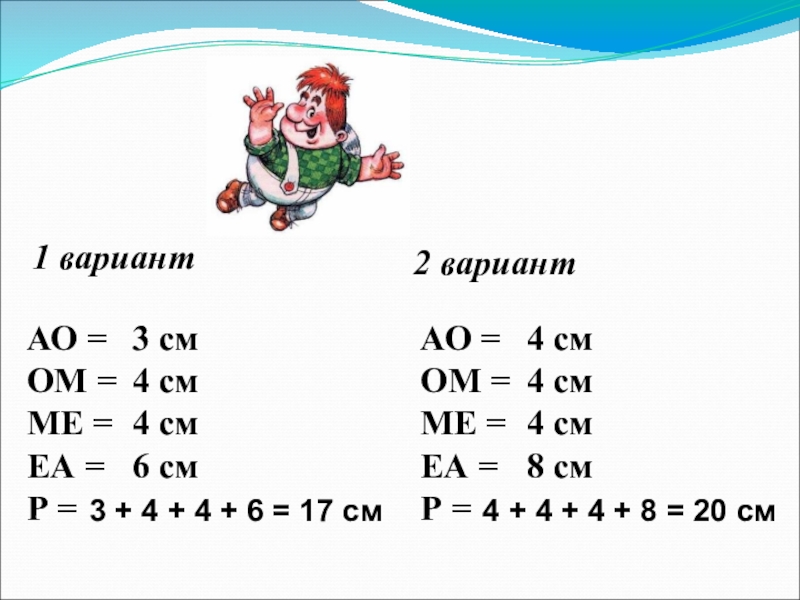 1 вариант

АО = 3 см
ОМ = 4 см
МЕ = 4 см
ЕА = 6 см
Р = 3 + 4 + 4 + 6 = 17 см

2 вариант

АО = 4 см
ОМ = 4 см
МЕ = 4 см
ЕА = 8 см
Р = 4 + 4 + 4 + 8 = 20 см